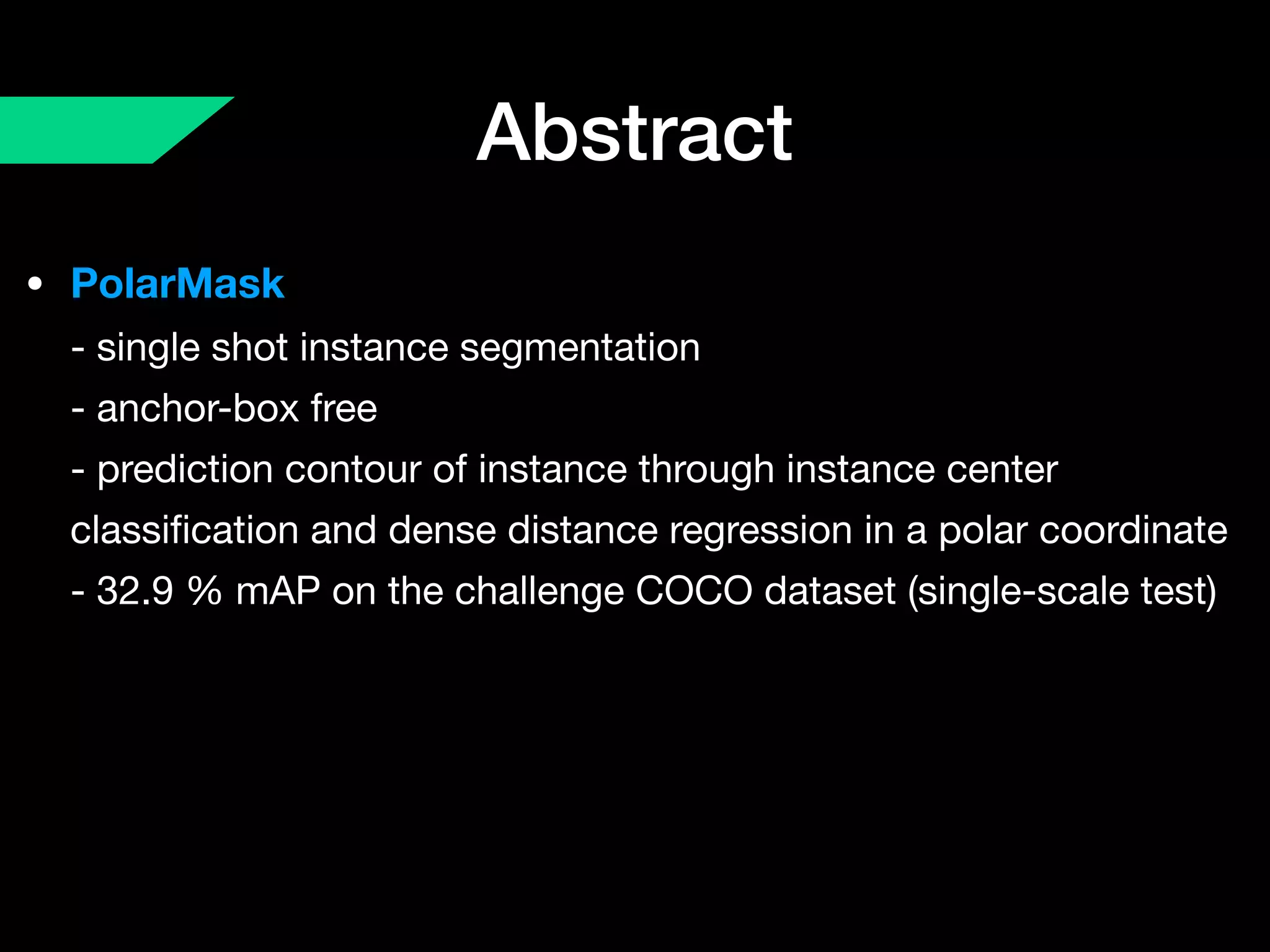 Abstract

• PolarMask
- single shot instance segmentation
- anchor-box free
- prediction contour of instance through instance center classification and dense distance regression in a polar coordinate
- 32.9 % mAP on the challenge COCO dataset (single-scale test)